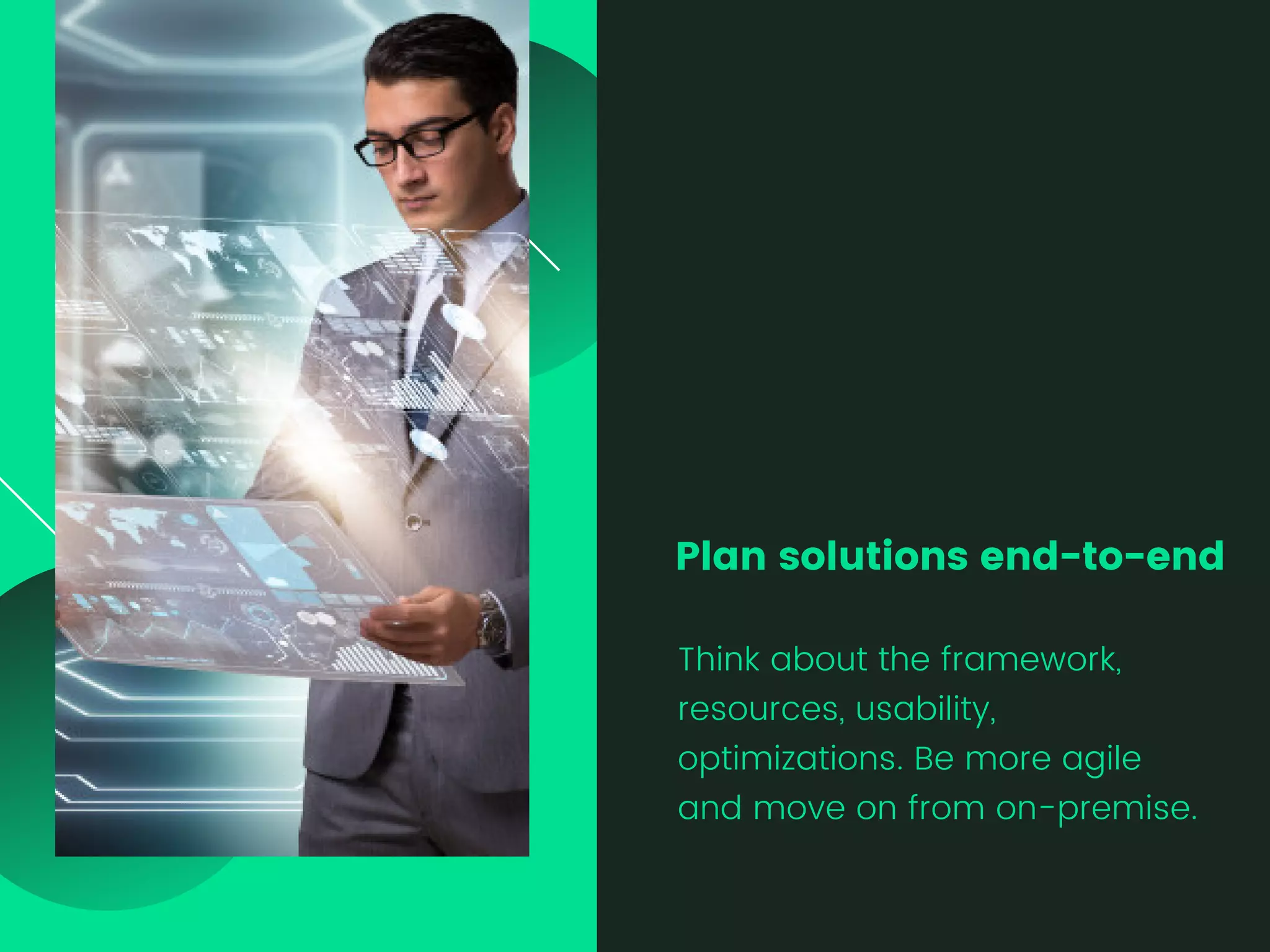 Plan solutions end-to-end

Think about the framework, resources, usability, optimizations. Be more agile and move on from on-premise.